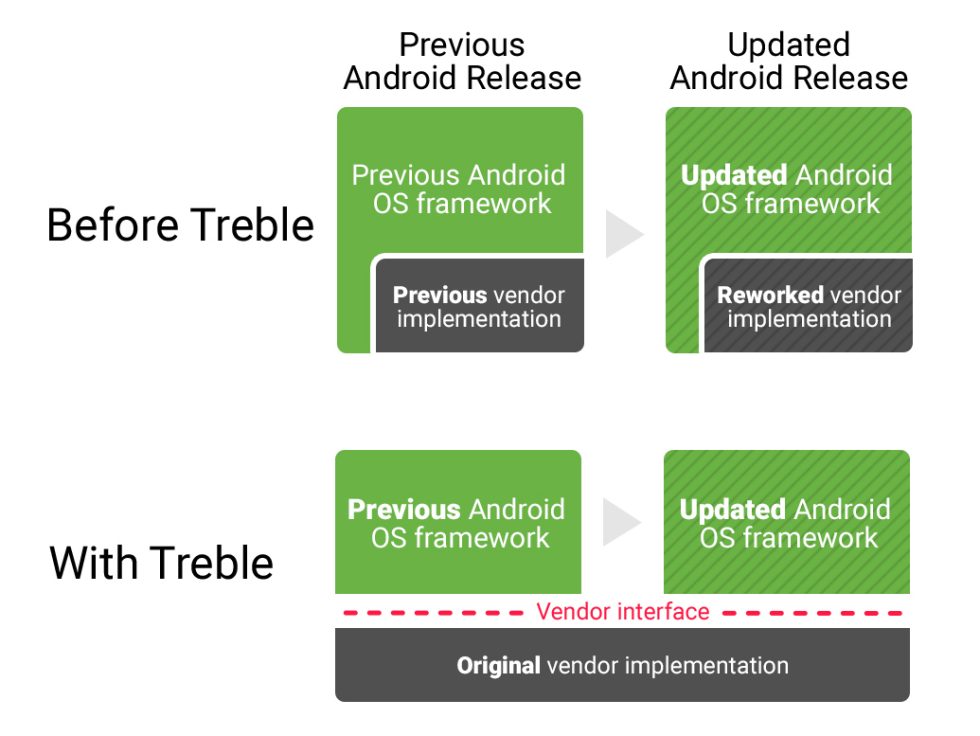 Previous Android Release

Updated Android Release

Before Treble

Previous Android OS framework

Previous vendor implementation

Updated Android OS framework

Reworked vendor implementation

With Treble

Previous Android OS framework

Updated Android OS framework

Vendor interface

Original vendor implementation